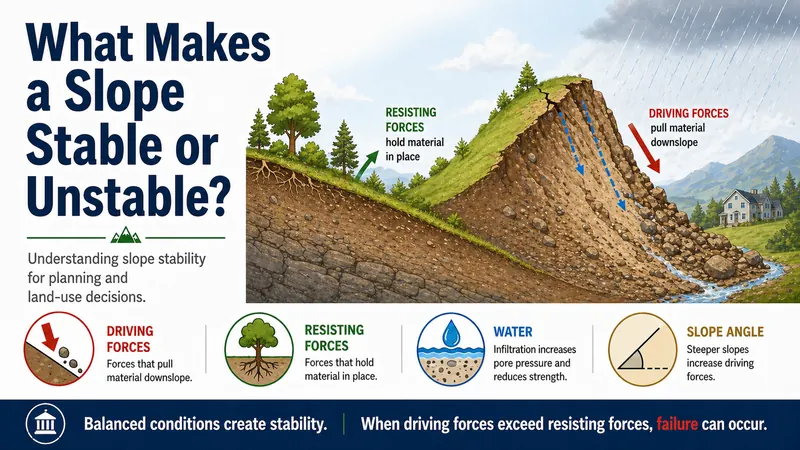 What Makes a Slope Stable or Unstable?

Understanding slope stability for planning and land-use decisions.

RESISTING FORCES hold material in place

DRIVING FORCES pull material downslope

DRIVING FORCES
Forces that pull material downslope.

RESISTING FORCES
Forces that hold material in place.

WATER
Infiltration increases pore pressure and reduces strength.

SLOPE ANGLE
Steeper slopes increase driving forces.

Balanced conditions create stability. | When driving forces exceed resisting forces, failure can occur.